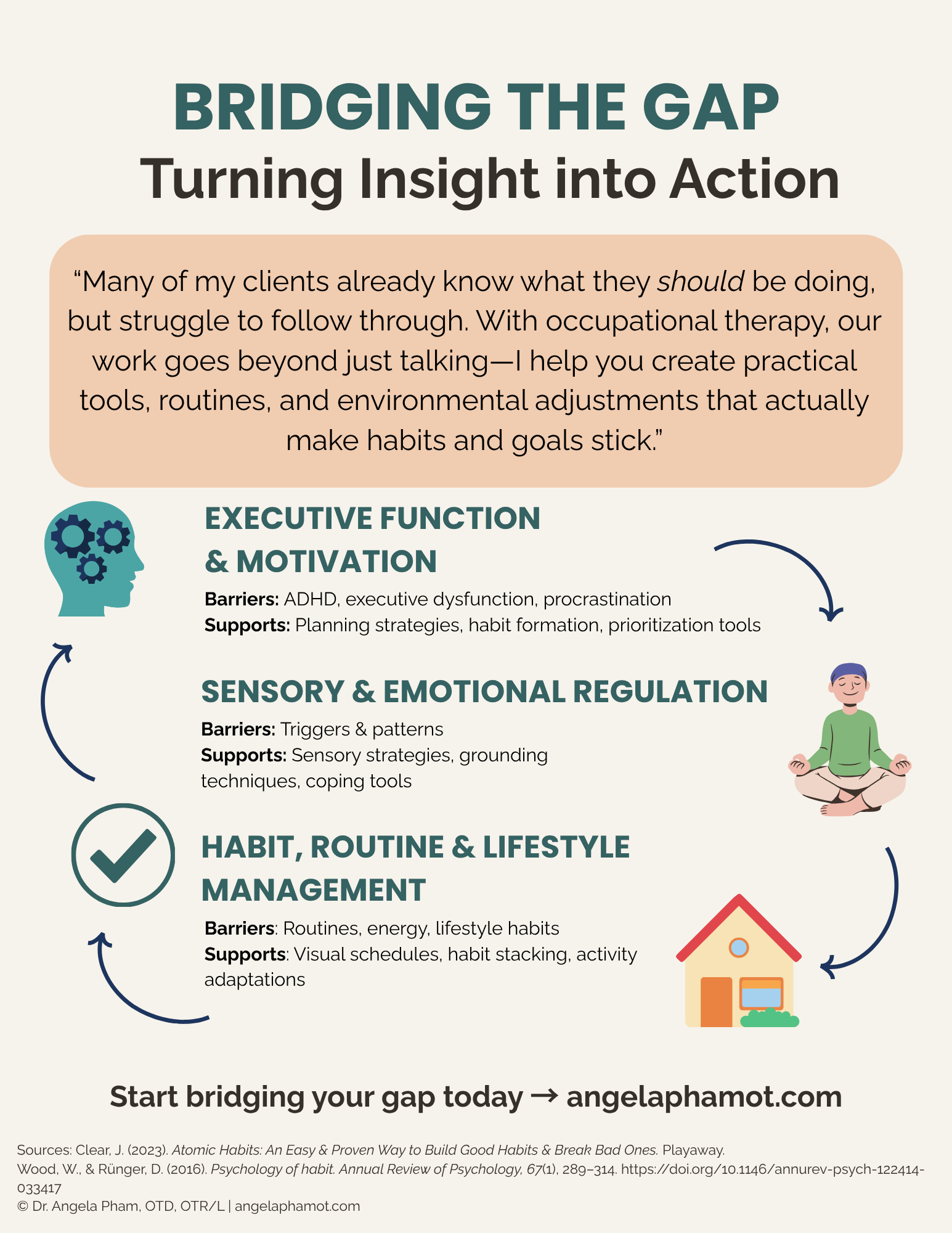 BRIDGING THE GAP
Turning Insight into Action

“Many of my clients already know what they should be doing, but struggle to follow through. With occupational therapy, our work goes beyond just talking—I help you create practical tools, routines, and environmental adjustments that actually make habits and goals stick.”

EXECUTIVE FUNCTION & MOTIVATION

Barriers: ADHD, executive dysfunction, procrastination
Supports: Planning strategies, habit formation, prioritization tools

SENSORY & EMOTIONAL REGULATION

Barriers: Triggers & patterns
Supports: Sensory strategies, grounding techniques, coping tools

HABIT, ROUTINE & LIFESTYLE MANAGEMENT

Barriers: Routines, energy, lifestyle habits
Supports: Visual schedules, habit stacking, activity adaptations

Start bridging your gap today → angelaphamot.com

Sources: Clear, J. (2023). Atomic Habits: An Easy & Proven Way to Build Good Habits & Break Bad Ones. Playaway.
Wood, W., & Rünger, D. (2016). Psychology of habit. Annual Review of Psychology, 67(1), 289–314. https://doi.org/10.1146/annurev-psych-122414-033417
© Dr. Angela Pham, OTD, OTR/L | angelaphamot.com